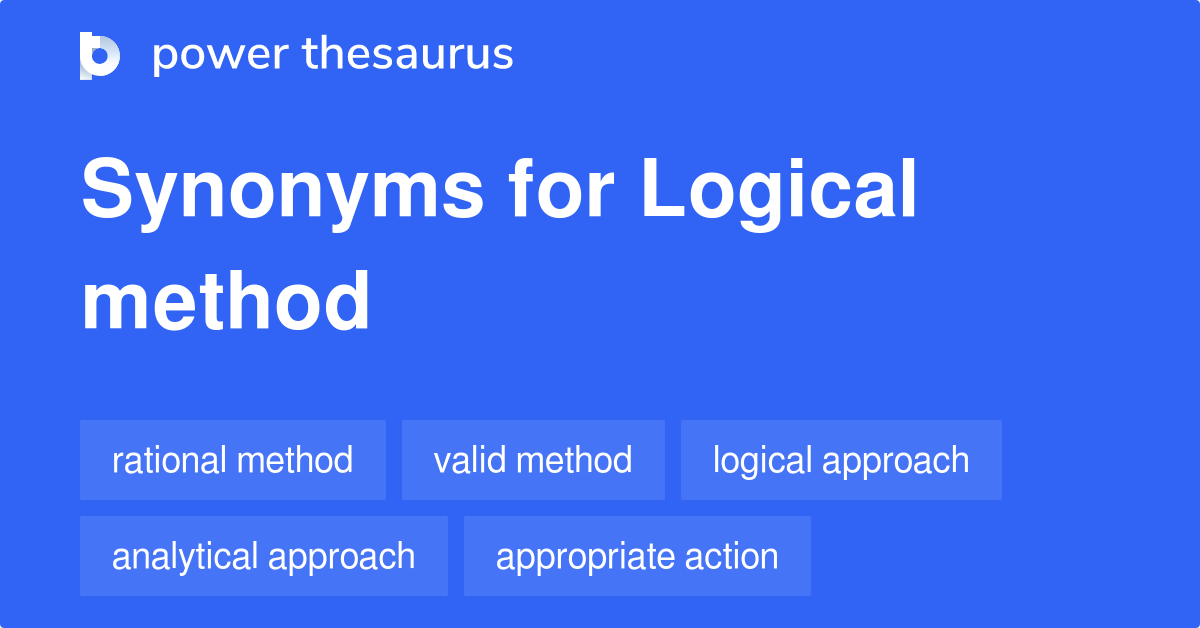 power thesaurus

Synonyms for Logical method

rational method
valid method
logical approach
analytical approach
appropriate action